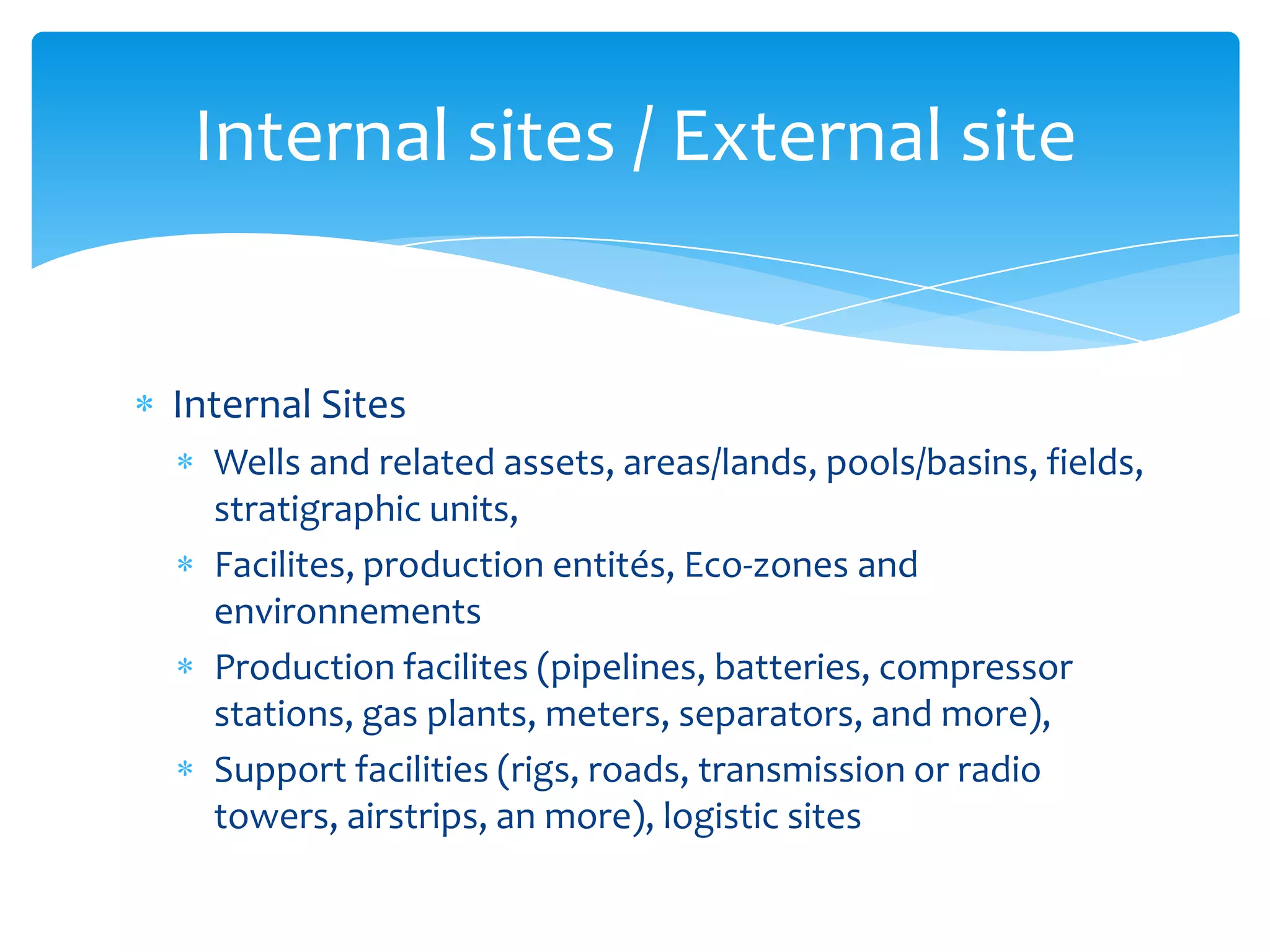 Internal sites / External site

* Internal Sites
  * Wells and related assets, areas/lands, pools/basins, fields, stratigraphic units,
  * Facilites, production entités, Eco-zones and environnements
  * Production facilites (pipelines, batteries, compressor stations, gas plants, meters, separators, and more),
  * Support facilities (rigs, roads, transmission or radio towers, airstrips, an more), logistic sites